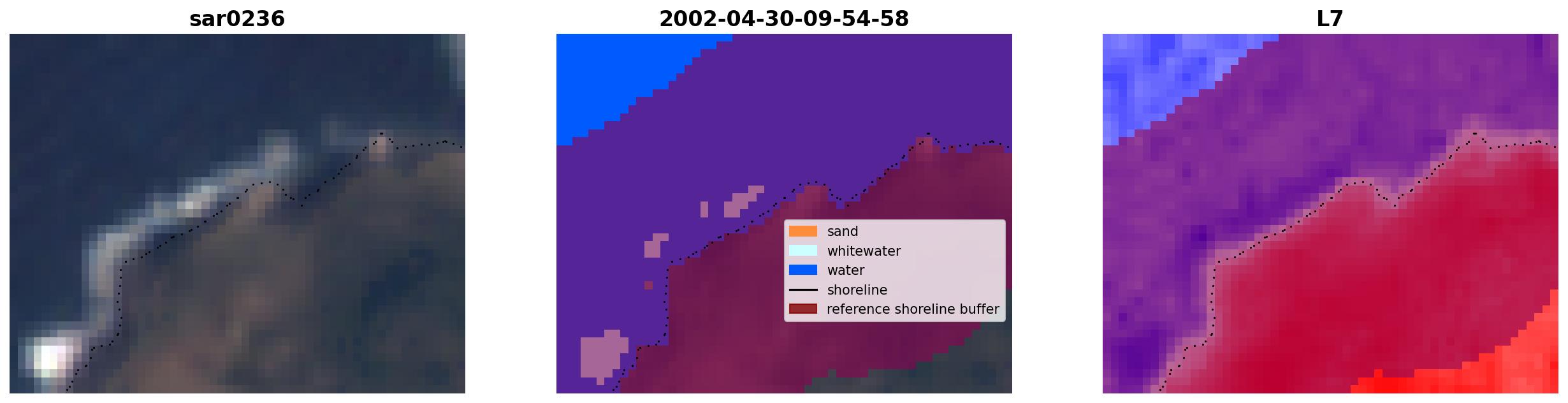 sar0236

2002-04-30-09-54-58

sand
whitewater
water
shoreline
reference shoreline buffer

L7